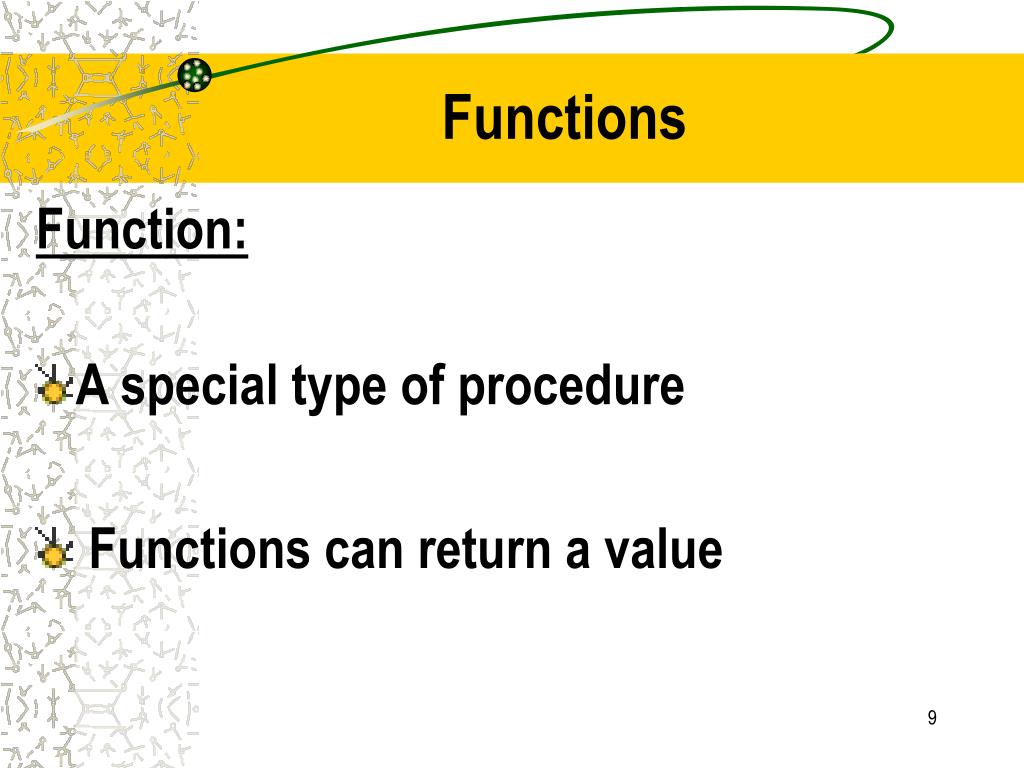 Functions

Function:

A special type of procedure

Functions can return a value

9